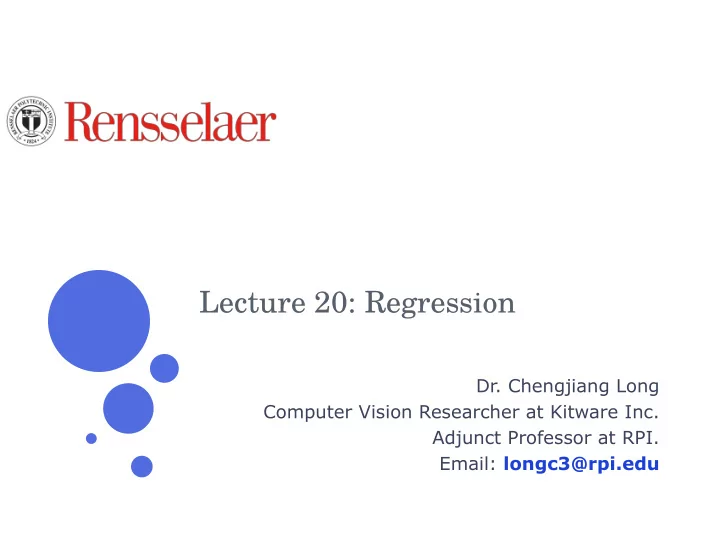 RENSSELAER POLYTECHNIC INSTITUTE 1824

Rensselaer

Lecture 20: Regression

Dr. Chengjiang Long
Computer Vision Researcher at Kitware Inc.
Adjunct Professor at RPI.
Email: longc3@rpi.edu